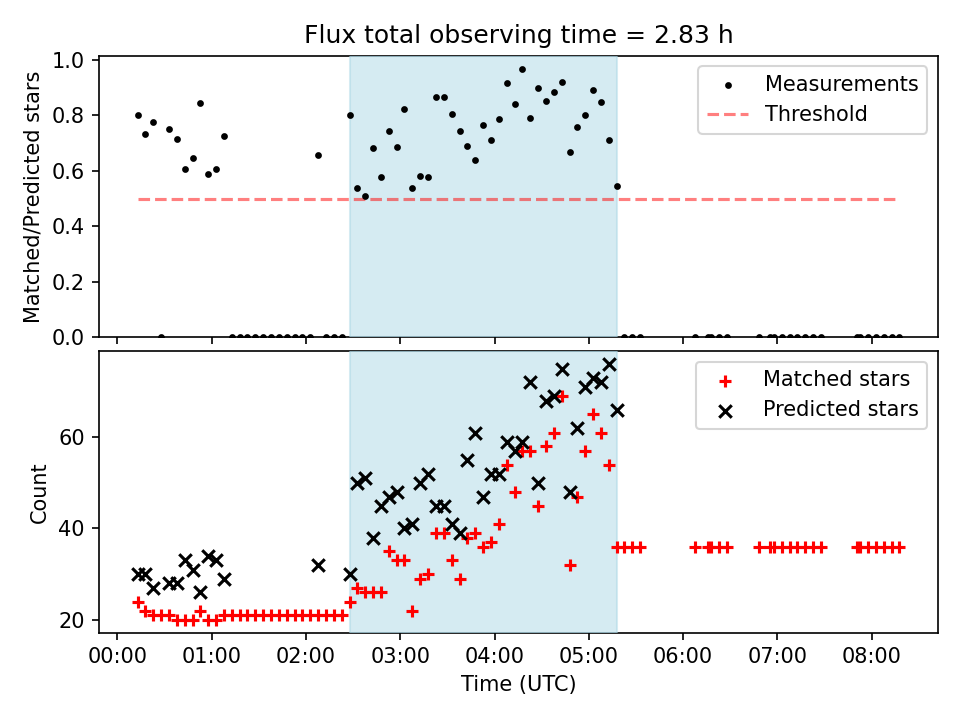 Flux total observing time = 2.83 h

Matched/Predicted stars

1.0
0.8
0.6
0.4
0.2
0.0

Measurements
Threshold

Count

60
40
20

Matched stars
Predicted stars

00:00 01:00 02:00 03:00 04:00 05:00 06:00 07:00 08:00
Time (UTC)